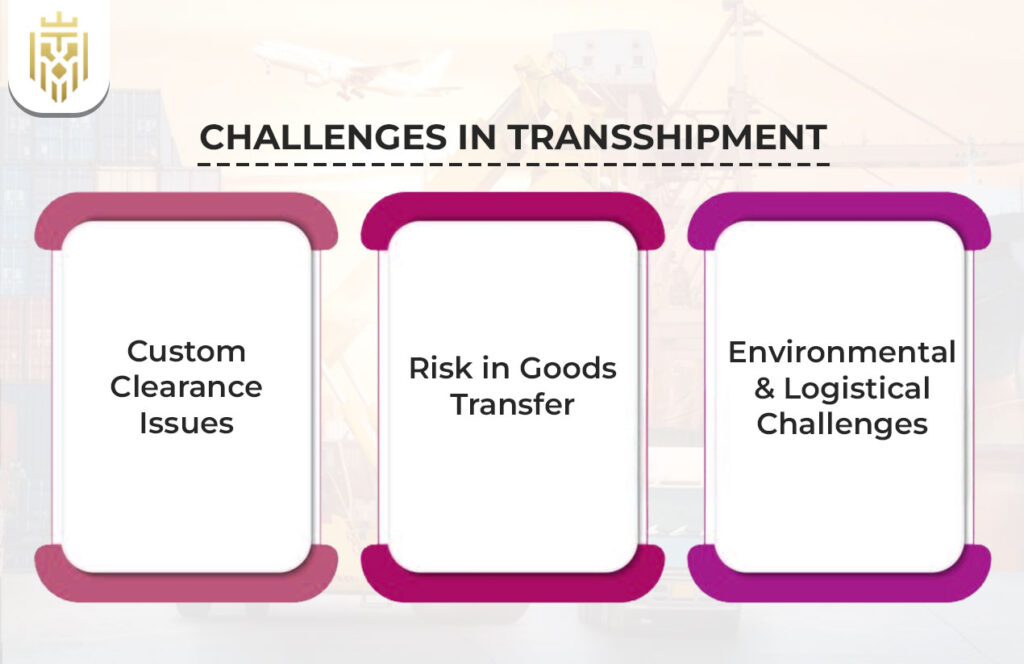 CHALLENGES IN TRANSSHIPMENT

Custom Clearance Issues

Risk in Goods Transfer

Environmental & Logistical Challenges